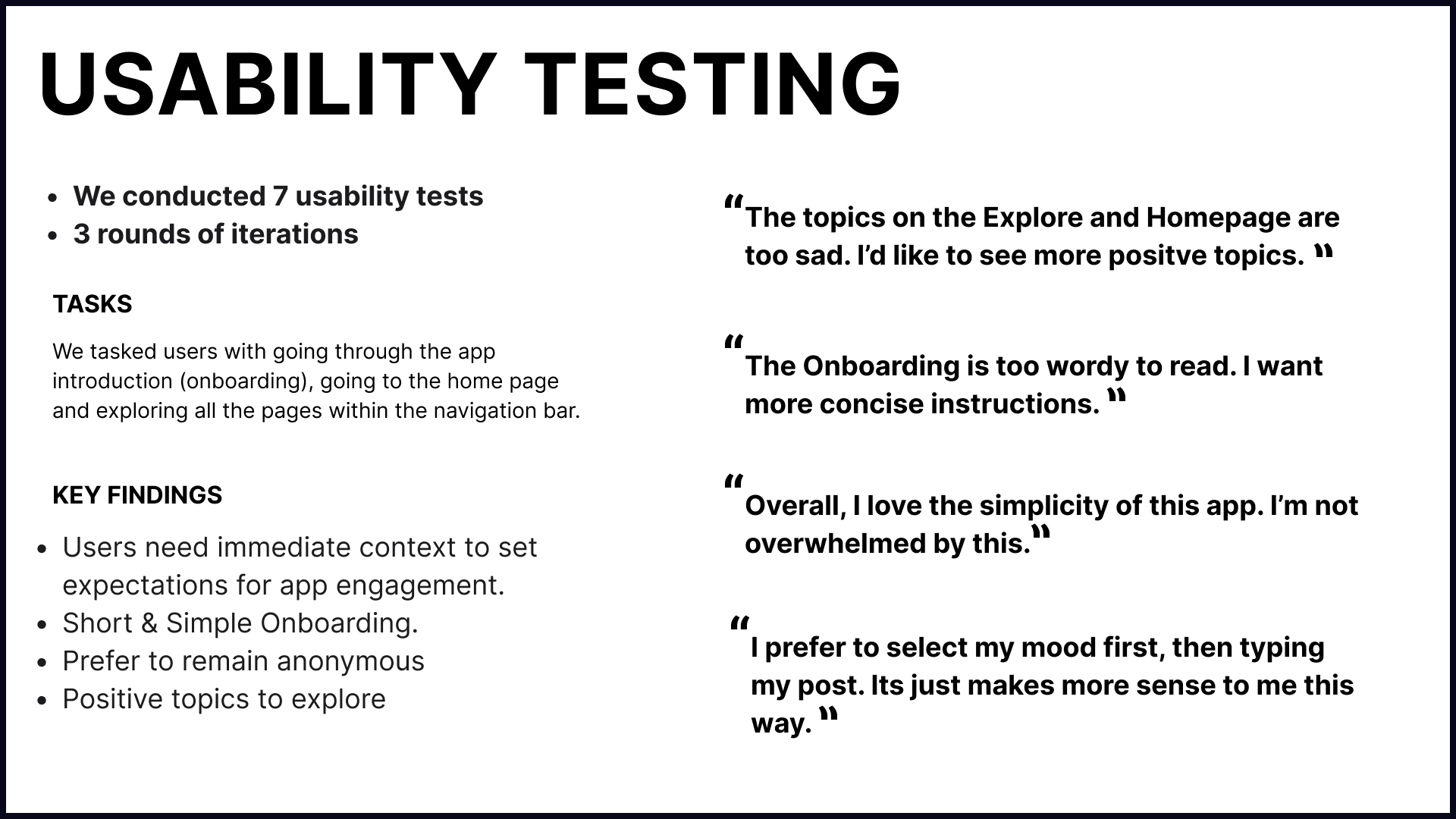 USABILITY TESTING

- We conducted 7 usability tests
- 3 rounds of iterations

TASKS

We tasked users with going through the app introduction (onboarding), going to the home page and exploring all the pages within the navigation bar.

KEY FINDINGS

- Users need immediate context to set expectations for app engagement.
- Short & Simple Onboarding.
- Prefer to remain anonymous
- Positive topics to explore

“The topics on the Explore and Homepage are too sad. I’d like to see more positve topics. ”

“The Onboarding is too wordy to read. I want more concise instructions. ”

“Overall, I love the simplicity of this app. I’m not overwhelmed by this.”

“I prefer to select my mood first, then typing my post. Its just makes more sense to me this way. ”